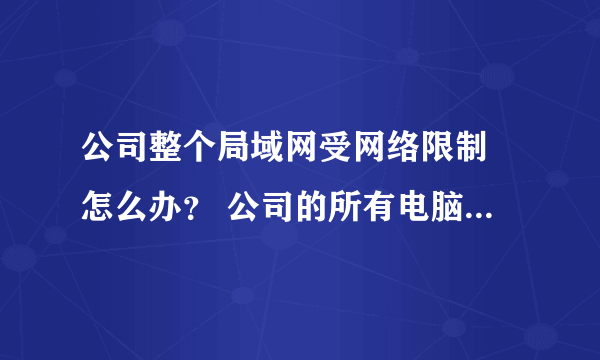 公司整个局域网受网络限制怎么办？ 公司的所有电脑...